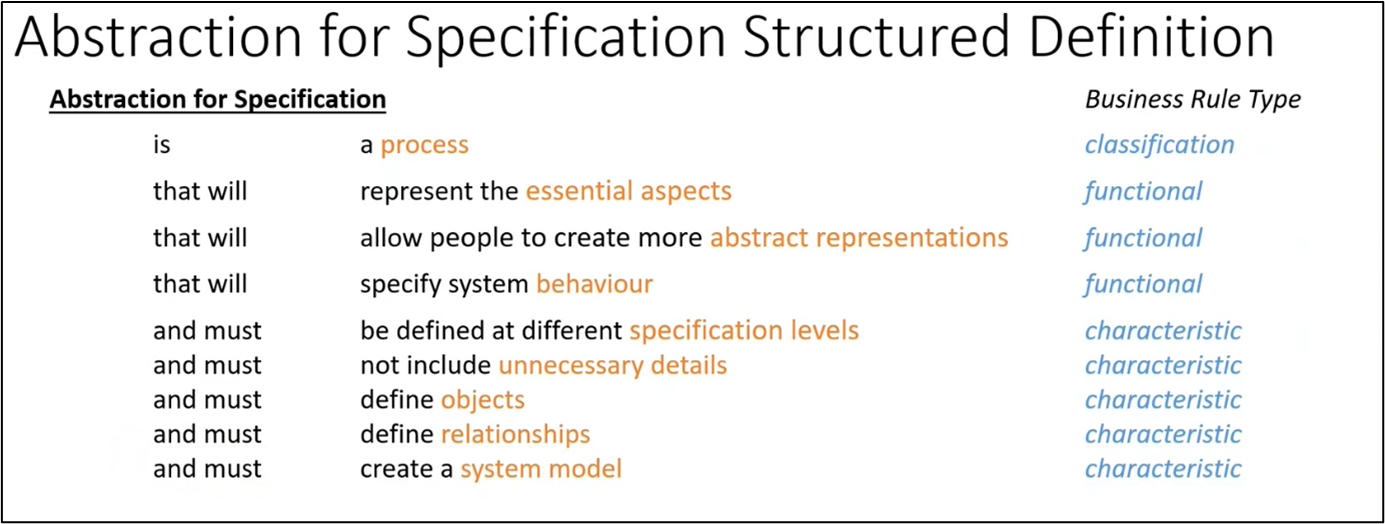 Abstraction for Specification Structured Definition

| Abstraction for Specification | | Business Rule Type |
|---|---|---|
| is | a process | classification |
| that will | represent the essential aspects | functional |
| that will | allow people to create more abstract representations | functional |
| that will | specify system behaviour | functional |
| and must | be defined at different specification levels | characteristic |
| and must | not include unnecessary details | characteristic |
| and must | define objects | characteristic |
| and must | define relationships | characteristic |
| and must | create a system model | characteristic |